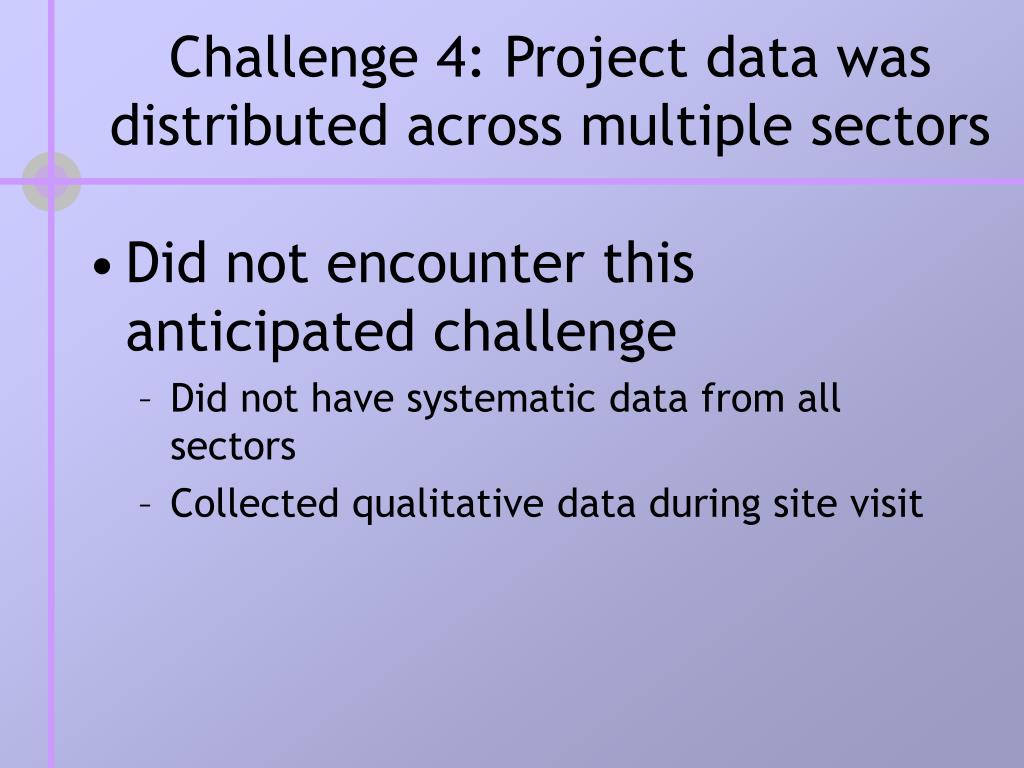 Challenge 4: Project data was distributed across multiple sectors

• Did not encounter this anticipated challenge
– Did not have systematic data from all sectors
– Collected qualitative data during site visit